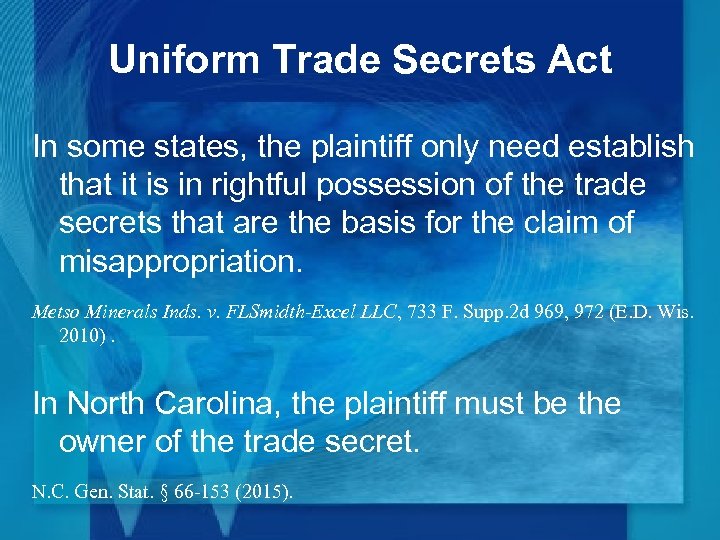 Uniform Trade Secrets Act

In some states, the plaintiff only need establish that it is in rightful possession of the trade secrets that are the basis for the claim of misappropriation.

Metso Minerals Inds. v. FLSmidth-Excel LLC, 733 F. Supp.2d 969, 972 (E.D. Wis. 2010) .

In North Carolina, the plaintiff must be the owner of the trade secret.

N.C. Gen. Stat. § 66-153 (2015).